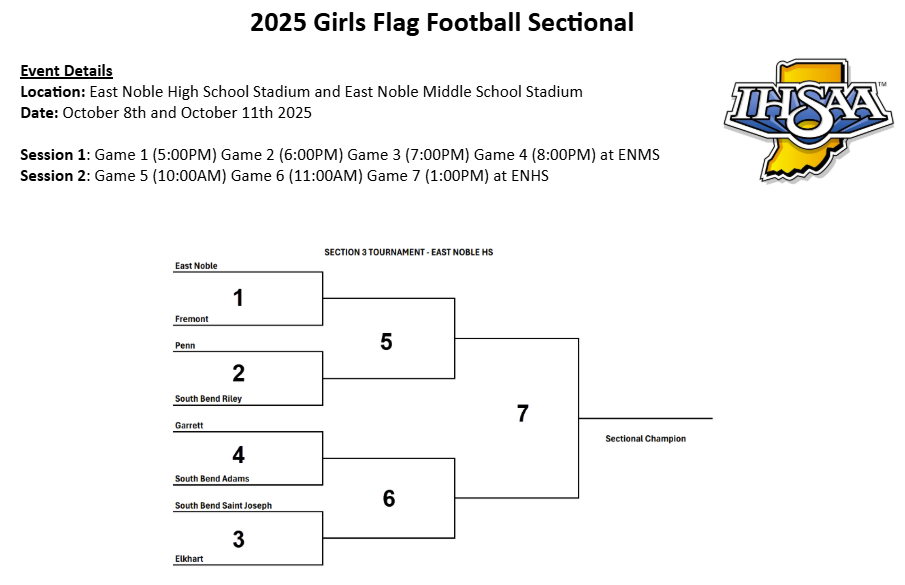 2025 Girls Flag Football Sectional

Event Details
Location: East Noble High School Stadium and East Noble Middle School Stadium
Date: October 8th and October 11th 2025

Session 1: Game 1 (5:00PM) Game 2 (6:00PM) Game 3 (7:00PM) Game 4 (8:00PM) at ENMS
Session 2: Game 5 (10:00AM) Game 6 (11:00AM) Game 7 (1:00PM) at ENHS

IHSAA™

SECTION 3 TOURNAMENT - EAST NOBLE HS

East Noble
1
Fremont
Penn
2
South Bend Riley
Garrett
4
South Bend Adams
South Bend Saint Joseph
3
Elkhart
5
6
7
Sectional Champion